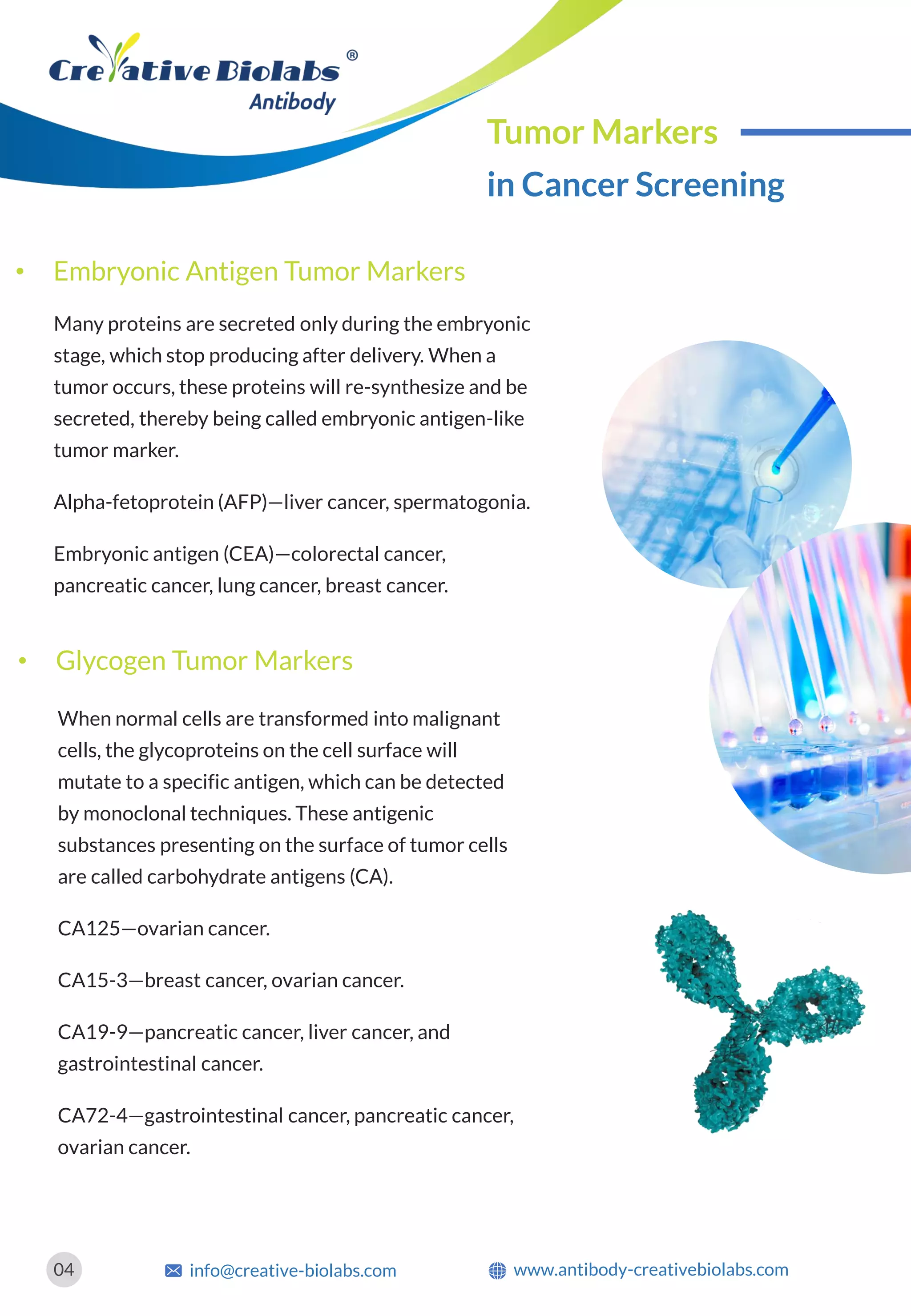 Creative Biolabs®
Antibody

Tumor Markers
in Cancer Screening

• Embryonic Antigen Tumor Markers

Many proteins are secreted only during the embryonic stage, which stop producing after delivery. When a tumor occurs, these proteins will re-synthesize and be secreted, thereby being called embryonic antigen-like tumor marker.

Alpha-fetoprotein (AFP)—liver cancer, spermatogonia.

Embryonic antigen (CEA)—colorectal cancer, pancreatic cancer, lung cancer, breast cancer.

• Glycogen Tumor Markers

When normal cells are transformed into malignant cells, the glycoproteins on the cell surface will mutate to a specific antigen, which can be detected by monoclonal techniques. These antigenic substances presenting on the surface of tumor cells are called carbohydrate antigens (CA).

CA125—ovarian cancer.

CA15-3—breast cancer, ovarian cancer.

CA19-9—pancreatic cancer, liver cancer, and gastrointestinal cancer.

CA72-4—gastrointestinal cancer, pancreatic cancer, ovarian cancer.

04 info@creative-biolabs.com www.antibody-creativebiolabs.com